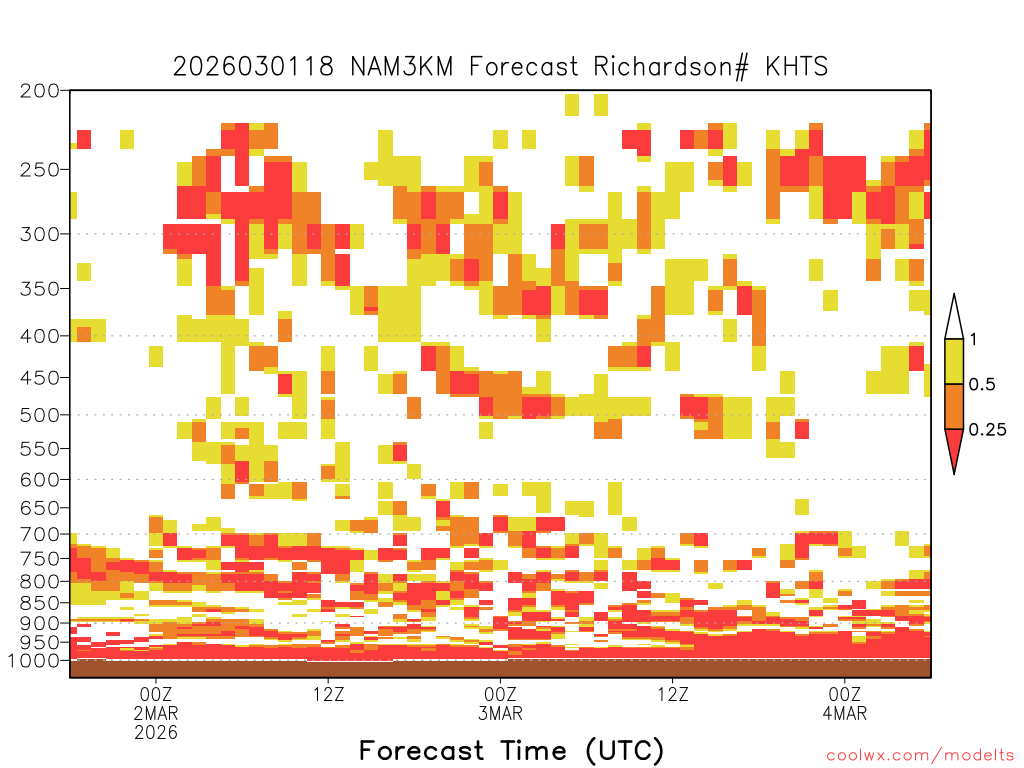 2026030118 NAM3KM Forecast Richardson# KHTS

200
250
300
350
400
450
500
550
600
650
700
750
800
850
900
950
1000

1
0.5
0.25

00Z
2MAR
2026
12Z
00Z
3MAR
12Z
00Z
4MAR

Forecast Time (UTC)

coolwx.com/modelts